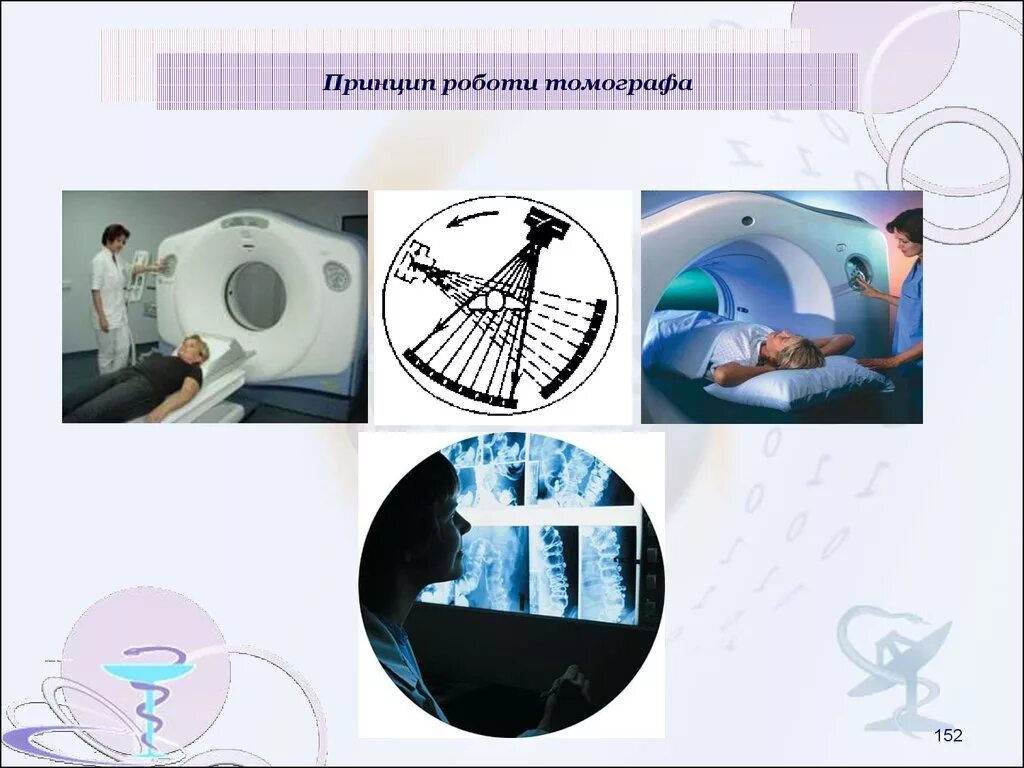 Принцип роботи томографа

152